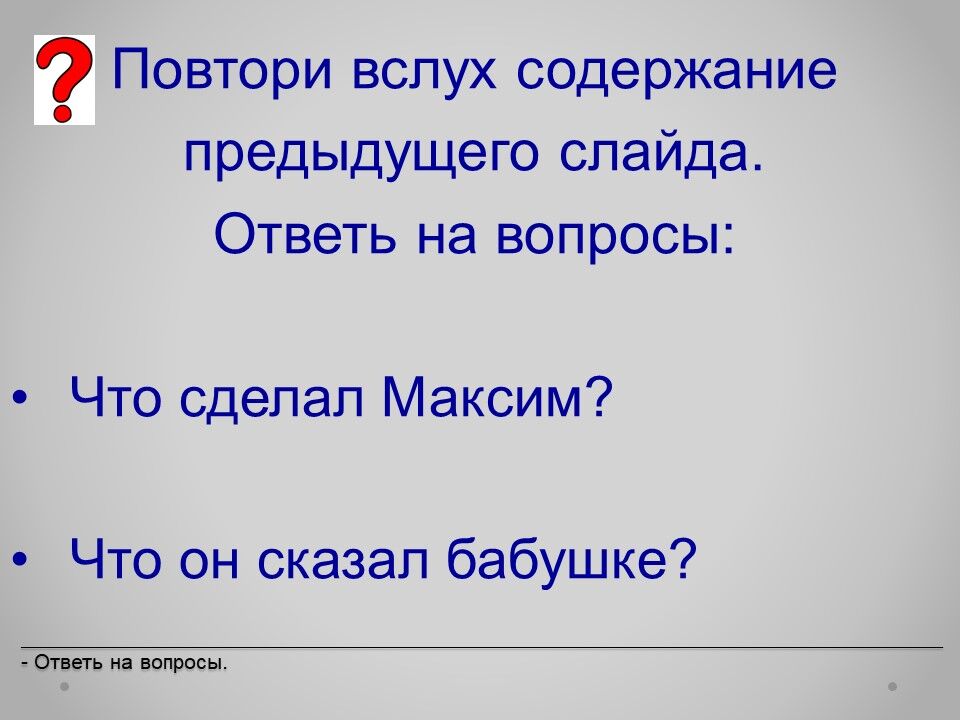 ?

Повтори вслух содержание предыдущего слайда. Ответь на вопросы:

• Что сделал Максим?

• Что он сказал бабушке?

- Ответь на вопросы.